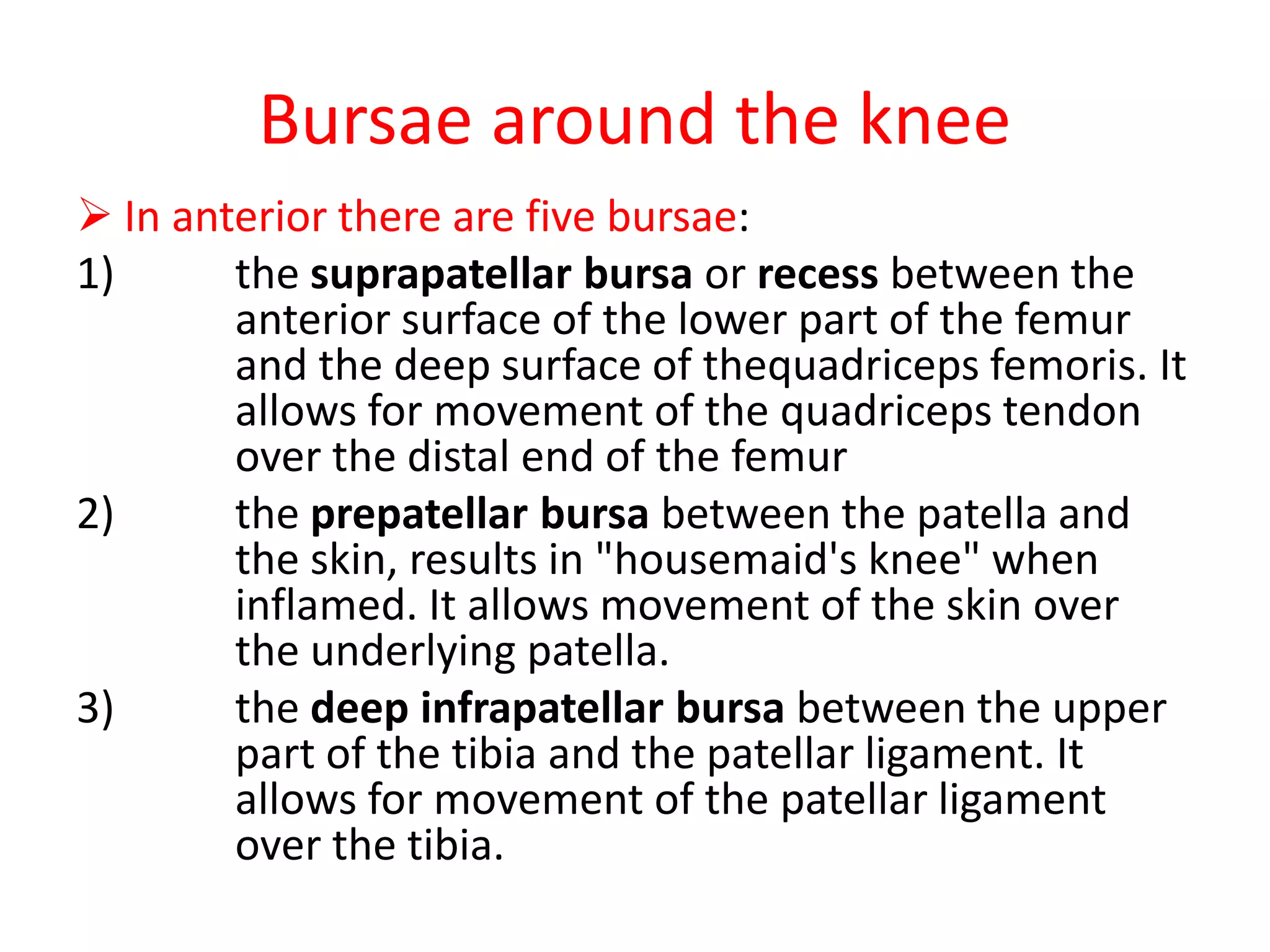 Bursae around the knee

➢ In anterior there are five bursae:

1) the suprapatellar bursa or recess between the anterior surface of the lower part of the femur and the deep surface of thequadriceps femoris. It allows for movement of the quadriceps tendon over the distal end of the femur

2) the prepatellar bursa between the patella and the skin, results in "housemaid's knee" when inflamed. It allows movement of the skin over the underlying patella.

3) the deep infrapatellar bursa between the upper part of the tibia and the patellar ligament. It allows for movement of the patellar ligament over the tibia.